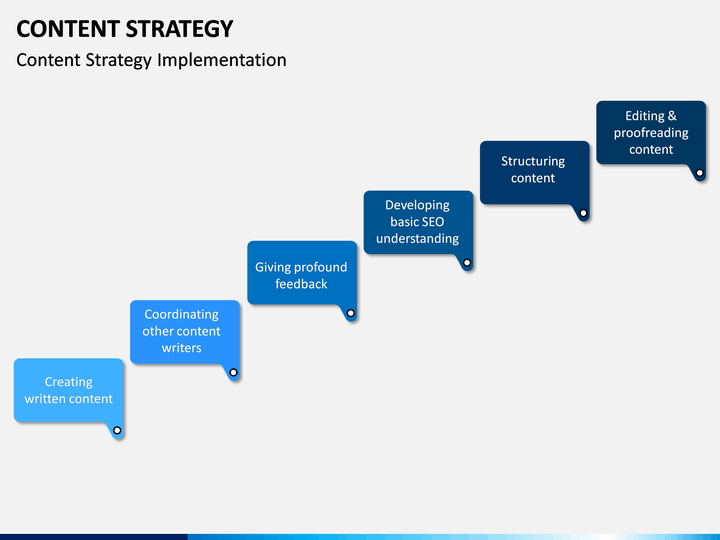 CONTENT STRATEGY

Content Strategy Implementation

Creating written content

Coordinating other content writers

Giving profound feedback

Developing basic SEO understanding

Structuring content

Editing & proofreading content